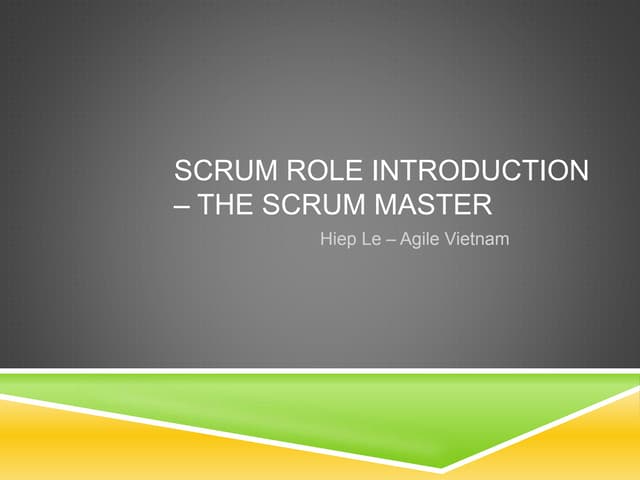 SCRUM ROLE INTRODUCTION – THE SCRUM MASTER

Hiep Le – Agile Vietnam